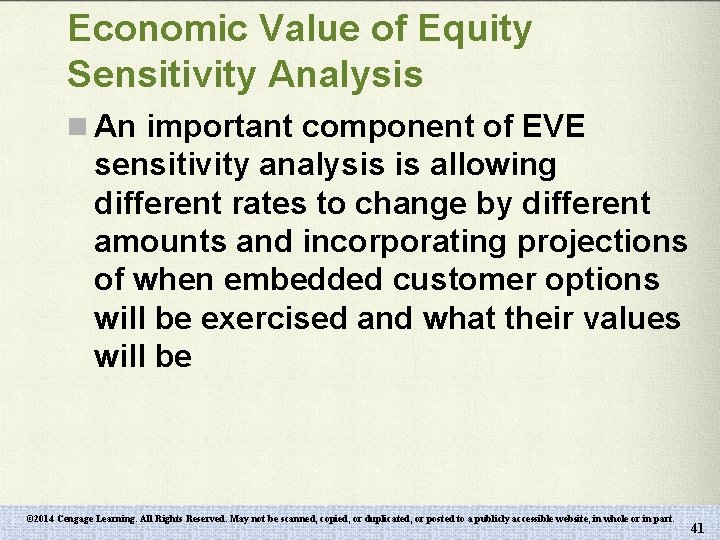 Economic Value of Equity Sensitivity Analysis

An important component of EVE sensitivity analysis is allowing different rates to change by different amounts and incorporating projections of when embedded customer options will be exercised and what their values will be

©2014 Cengage Learning. All Rights Reserved. May not be scanned, copied, or duplicated, or posted to a publicly accessible website, in whole or in part.

41